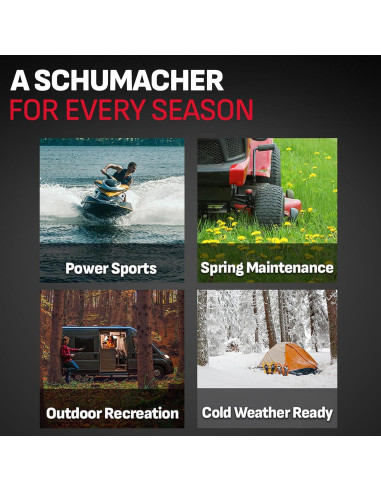 A SCHUMACHER
FOR EVERY SEASON

Power Sports

Spring Maintenance

Outdoor Recreation

Cold Weather Ready